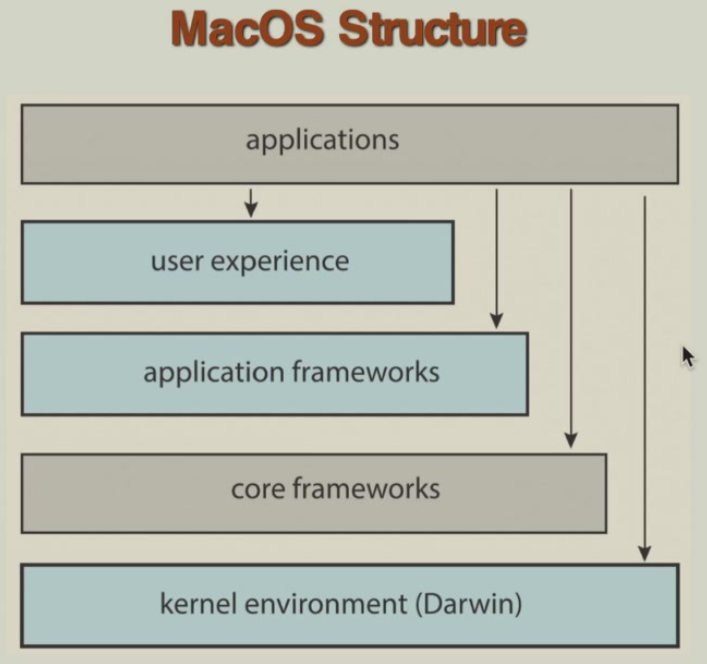 MacOS Structure

applications

user experience

application frameworks

core frameworks

kernel environment (Darwin)